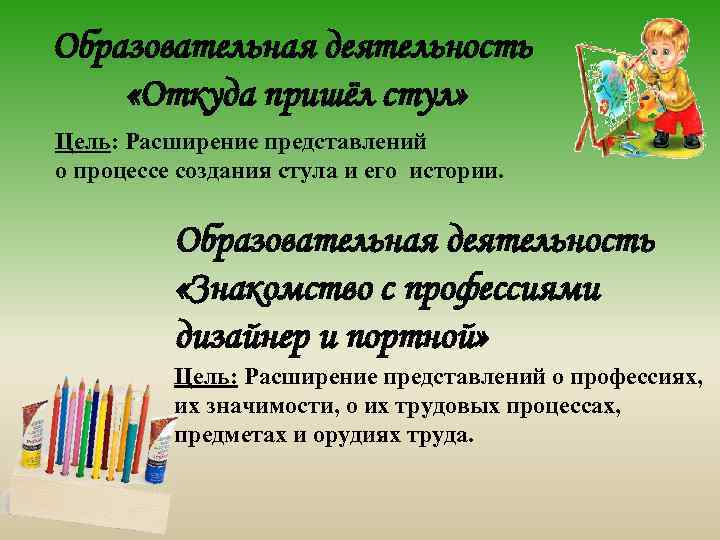 Образовательная деятельность «Откуда пришёл стул»

Цель: Расширение представлений о процессе создания стула и его истории.

Образовательная деятельность «Знакомство с профессиями дизайнер и портной»

Цель: Расширение представлений о профессиях, их значимости, о их трудовых процессах, предметах и орудиях труда.